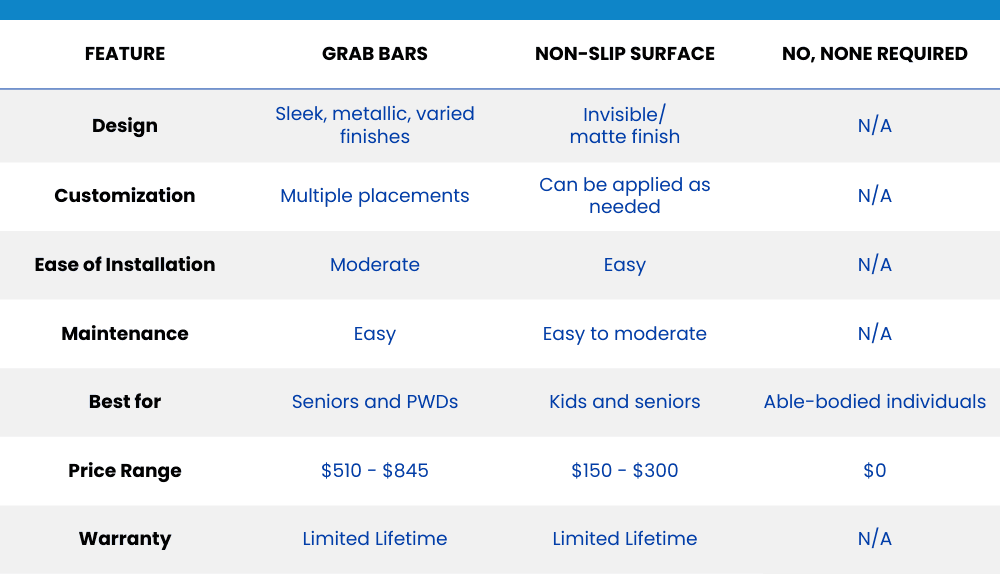 | FEATURE | GRAB BARS | NON-SLIP SURFACE | NO, NONE REQUIRED |
|---|---|---|---|
| Design | Sleek, metallic, varied finishes | Invisible/ matte finish | N/A |
| Customization | Multiple placements | Can be applied as needed | N/A |
| Ease of Installation | Moderate | Easy | N/A |
| Maintenance | Easy | Easy to moderate | N/A |
| Best for | Seniors and PWDs | Kids and seniors | Able-bodied individuals |
| Price Range | \$510 - \$845 | \$150 - \$300 | \$0 |
| Warranty | Limited Lifetime | Limited Lifetime | N/A |